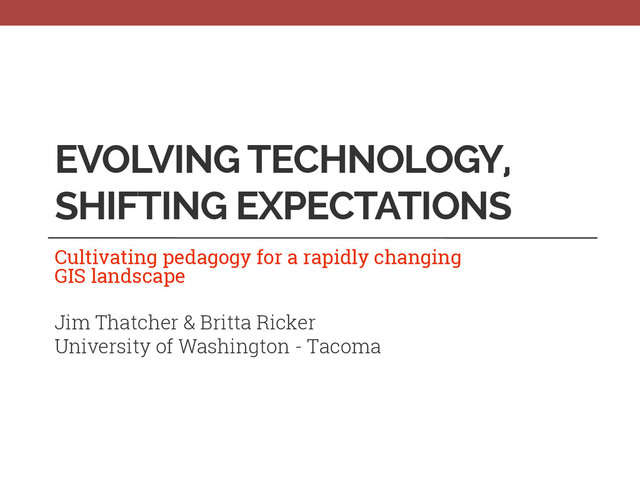 EVOLVING TECHNOLOGY, SHIFTING EXPECTATIONS

Cultivating pedagogy for a rapidly changing GIS landscape

Jim Thatcher & Britta Ricker
University of Washington - Tacoma